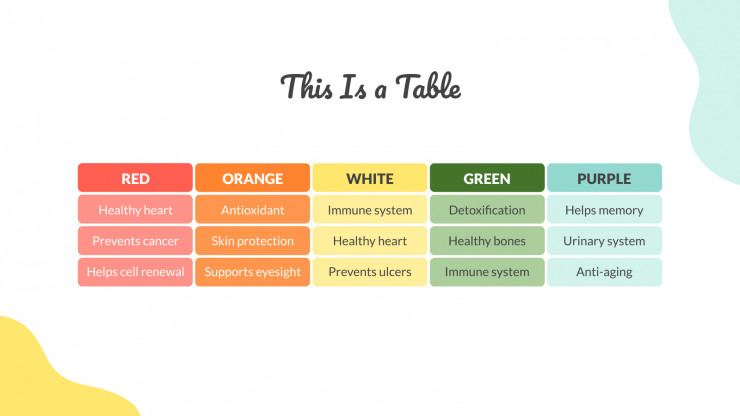 This Is a Table

| RED | ORANGE | WHITE | GREEN | PURPLE |
|---|---|---|---|---|
| Healthy heart | Antioxidant | Immune system | Detoxification | Helps memory |
| Prevents cancer | Skin protection | Healthy heart | Healthy bones | Urinary system |
| Helps cell renewal | Supports eyesight | Prevents ulcers | Immune system | Anti-aging |